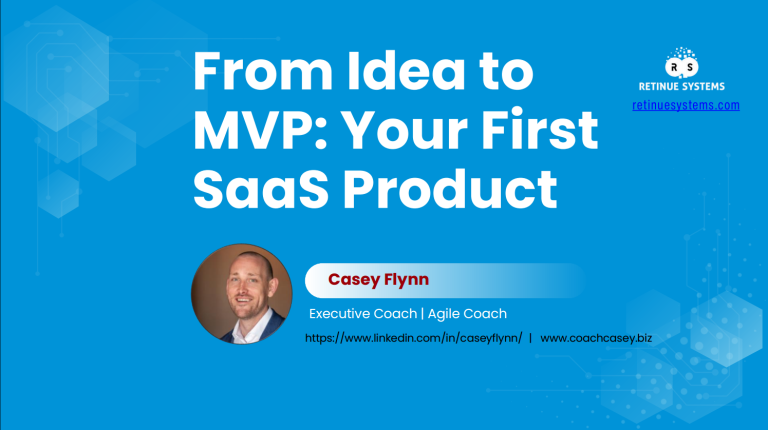 From Idea to MVP: Your First SaaS Product

R S
RETINUE SYSTEMS
retinuesystems.com

Casey Flynn

Executive Coach | Agile Coach

https://www.linkedin.com/in/caseyflynn/ | www.coachcasey.biz